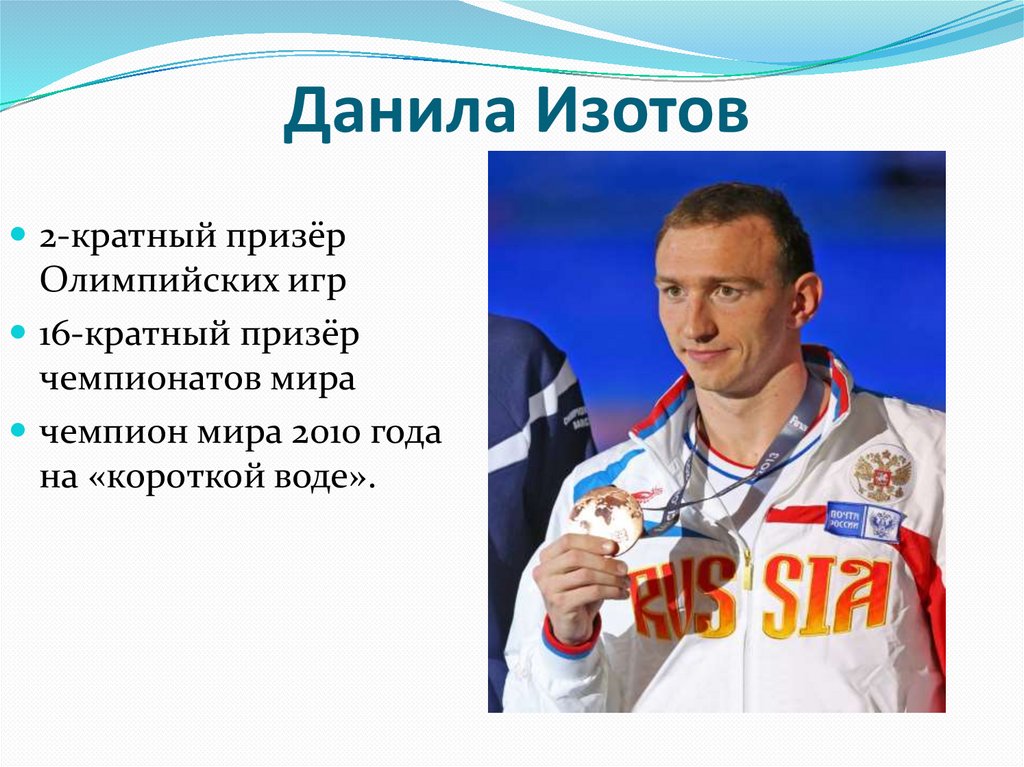 Данила Изотов

2-кратный призёр Олимпийских игр

16-кратный призёр чемпионатов мира

чемпион мира 2010 года на «короткой воде».

ПОЧТА РОССИИ

RUSSIA